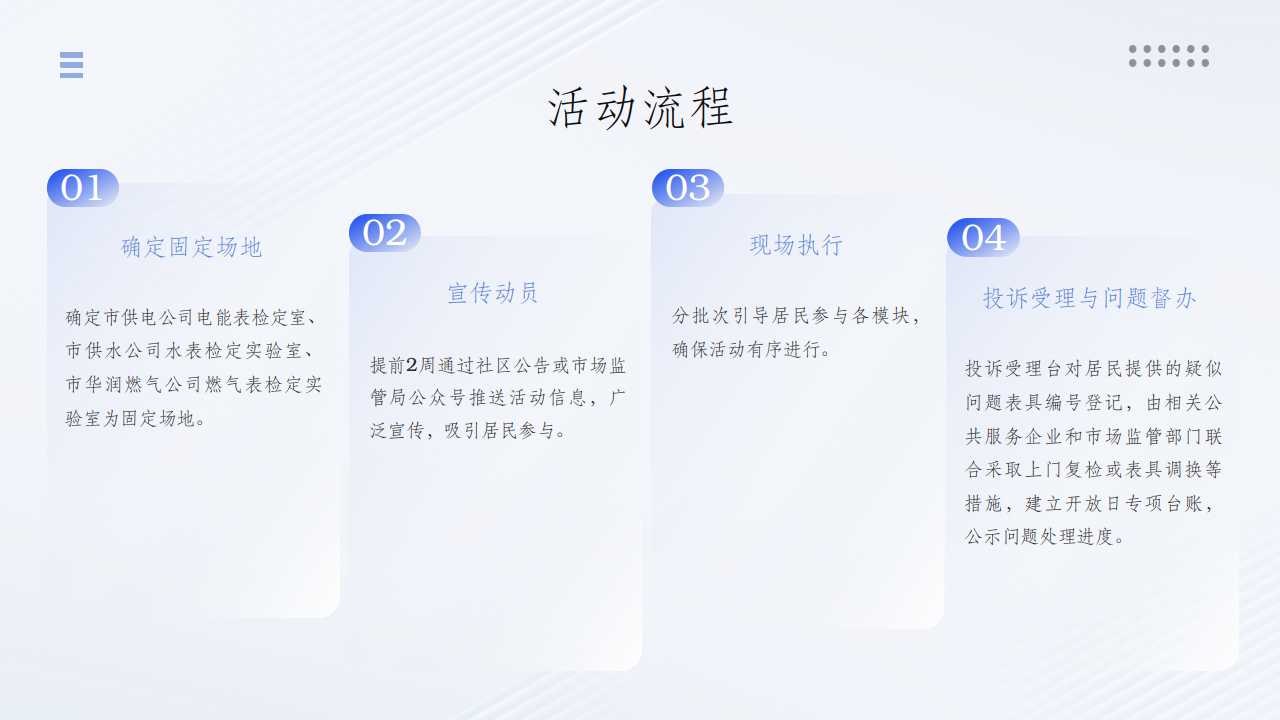 活动流程

01

确定固定场地

确定市供电公司电能表检定室、市供水公司水表检定实验室、市华润燃气公司燃气表检定实验室为固定场地。

02

宣传动员

提前2周通过社区公告或市场监管局公众号推送活动信息，广泛宣传，吸引居民参与。

03

现场执行

分批次引导居民参与各模块，确保活动有序进行。

04

投诉受理与问题督办

投诉受理台对居民提供的疑似问题表具编号登记，由相关公共服务企业和市场监管部门联合采取上门复检或表具调换等措施，建立开放日专项台账，公示问题处理进度。